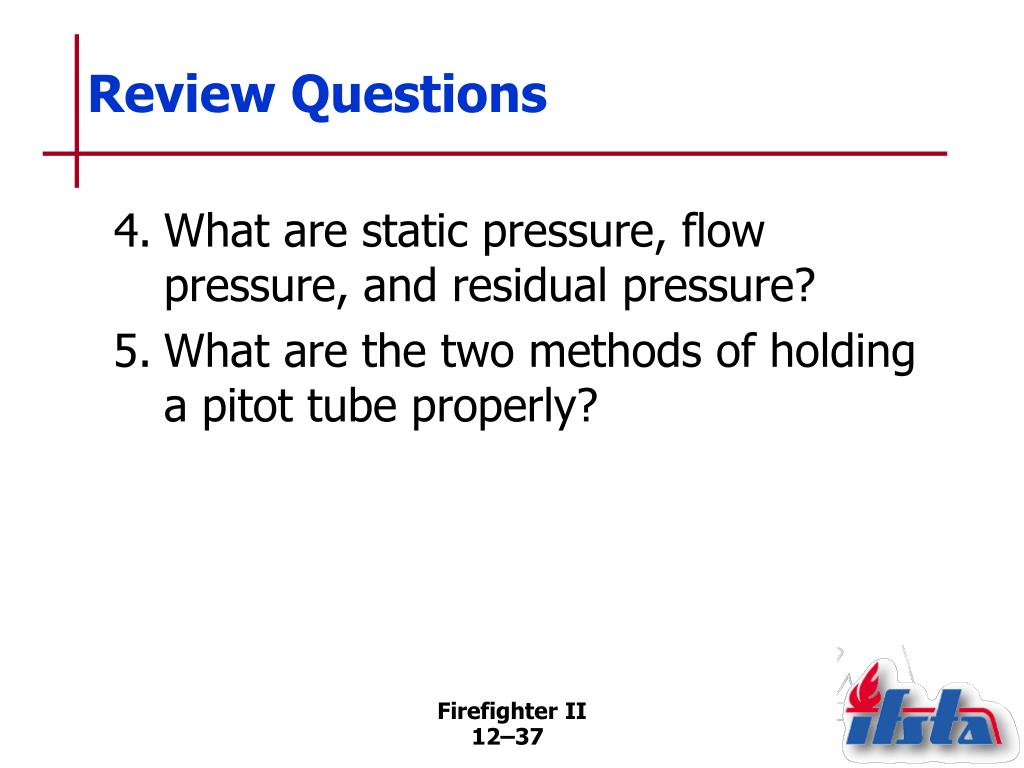 Review Questions

4. What are static pressure, flow pressure, and residual pressure?

5. What are the two methods of holding a pitot tube properly?

Firefighter II
12–37

ifsta